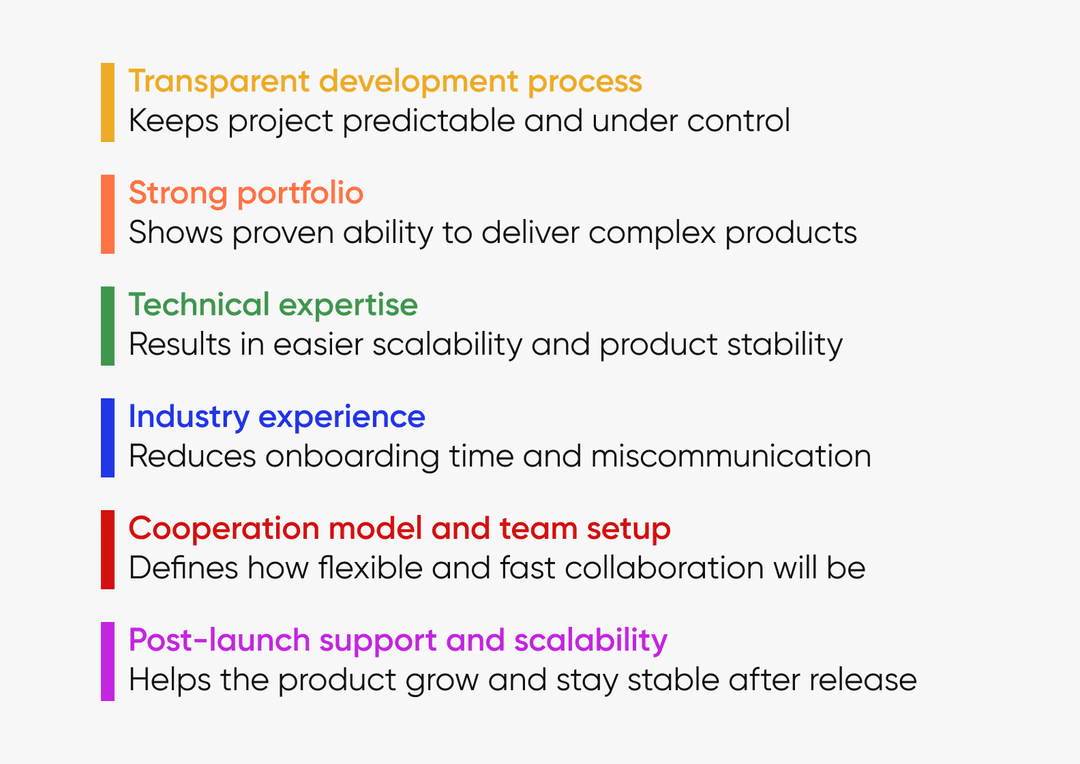 Transparent development process
Keeps project predictable and under control

Strong portfolio
Shows proven ability to deliver complex products

Technical expertise
Results in easier scalability and product stability

Industry experience
Reduces onboarding time and miscommunication

Cooperation model and team setup
Defines how flexible and fast collaboration will be

Post-launch support and scalability
Helps the product grow and stay stable after release